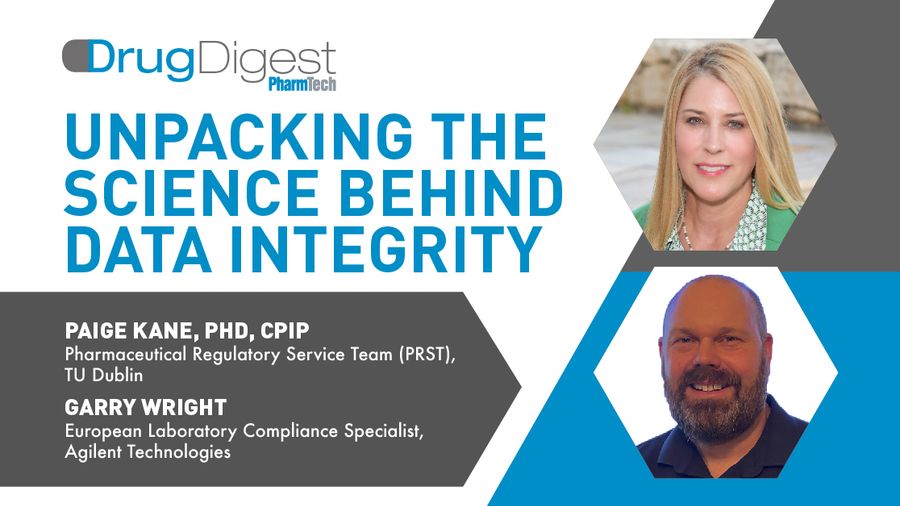 DrugDigest
PharmTech

UNPACKING THE SCIENCE BEHIND DATA INTEGRITY

PAIGE KANE, PHD, CPIP
Pharmaceutical Regulatory Service Team (PRST), TU Dublin

GARRY WRIGHT
European Laboratory Compliance Specialist, Agilent Technologies